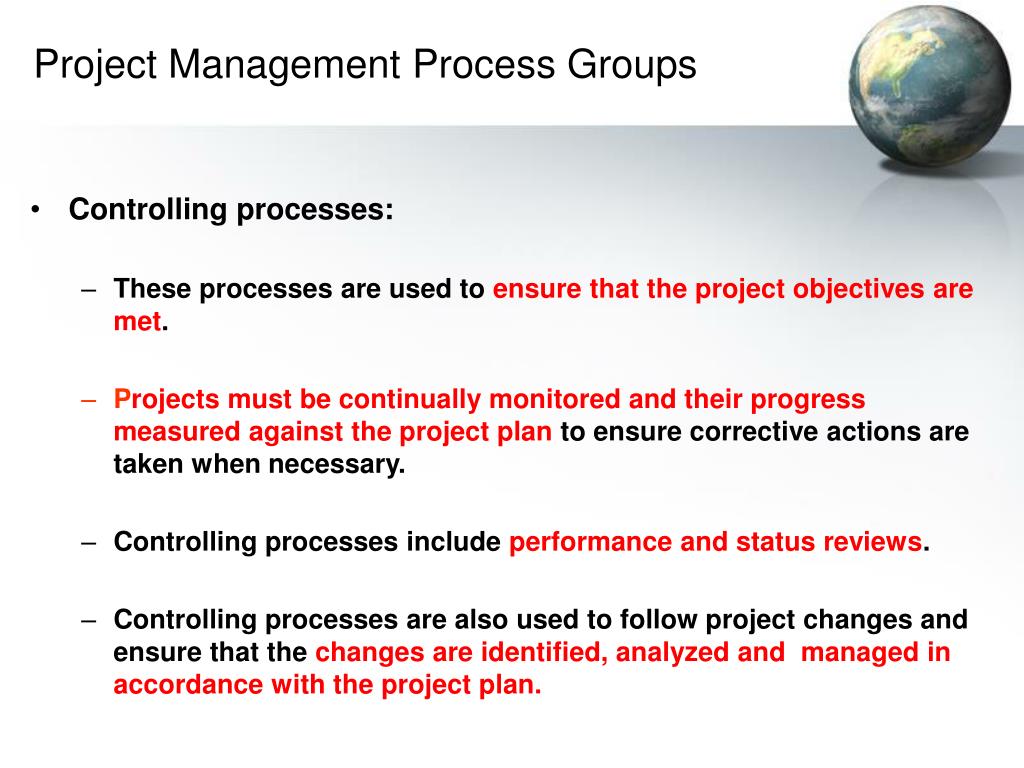 Project Management Process Groups

• Controlling processes:

– These processes are used to ensure that the project objectives are met.

– Projects must be continually monitored and their progress measured against the project plan to ensure corrective actions are taken when necessary.

– Controlling processes include performance and status reviews.

– Controlling processes are also used to follow project changes and ensure that the changes are identified, analyzed and managed in accordance with the project plan.